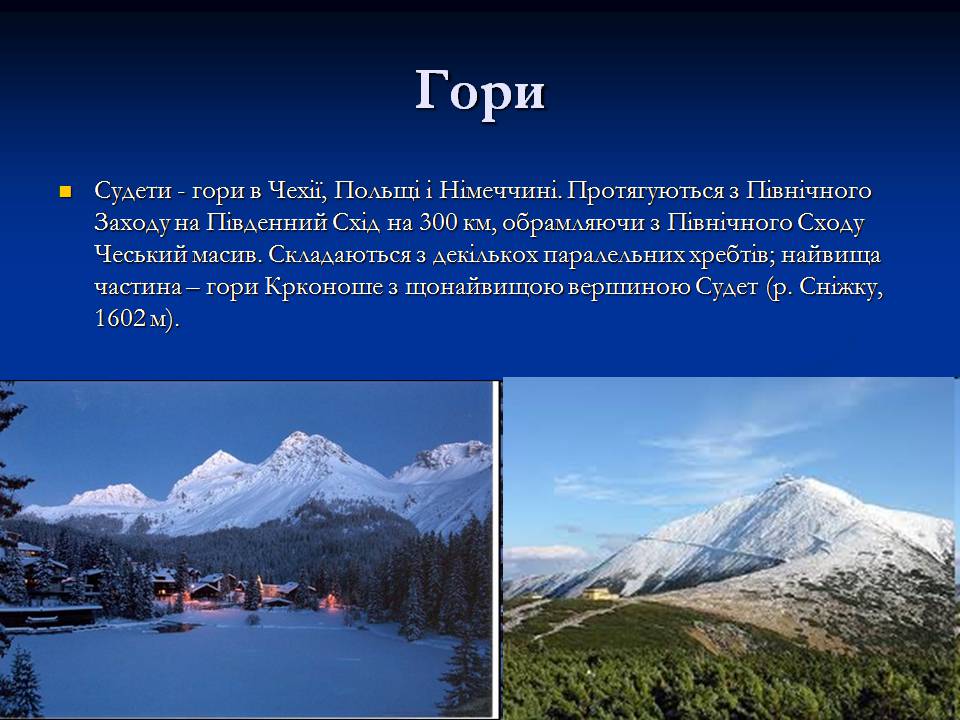 Гори

Судети - гори в Чехії, Польщі і Німеччині. Протягуються з Північного Заходу на Південний Схід на 300 км, обрамляючи з Північного Сходу Чеський масив. Складаються з декількох паралельних хребтів; найвища частина – гори Крконоше з щонайвищою вершиною Судет (р. Сніжку, 1602 м).